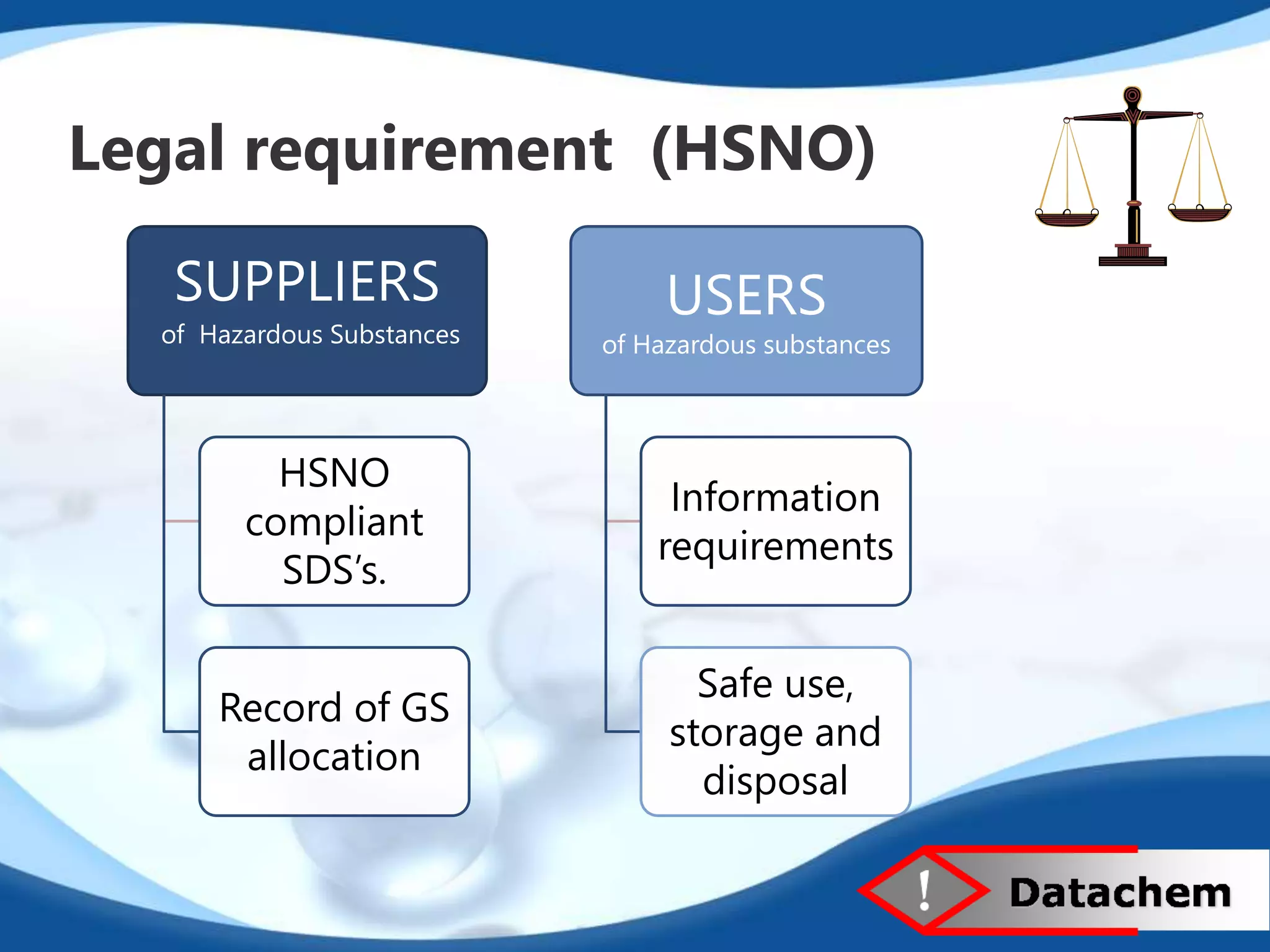 Legal requirement (HSNO)

SUPPLIERS
of Hazardous Substances

HSNO compliant SDS's.

Record of GS allocation

USERS
of Hazardous substances

Information requirements

Safe use, storage and disposal

!

Datachem